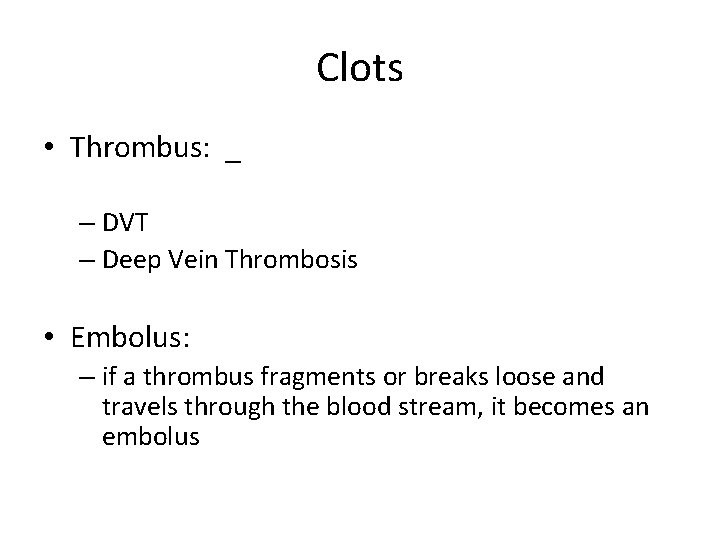 Clots

• Thrombus: _

– DVT
– Deep Vein Thrombosis

• Embolus:
– if a thrombus fragments or breaks loose and travels through the blood stream, it becomes an embolus